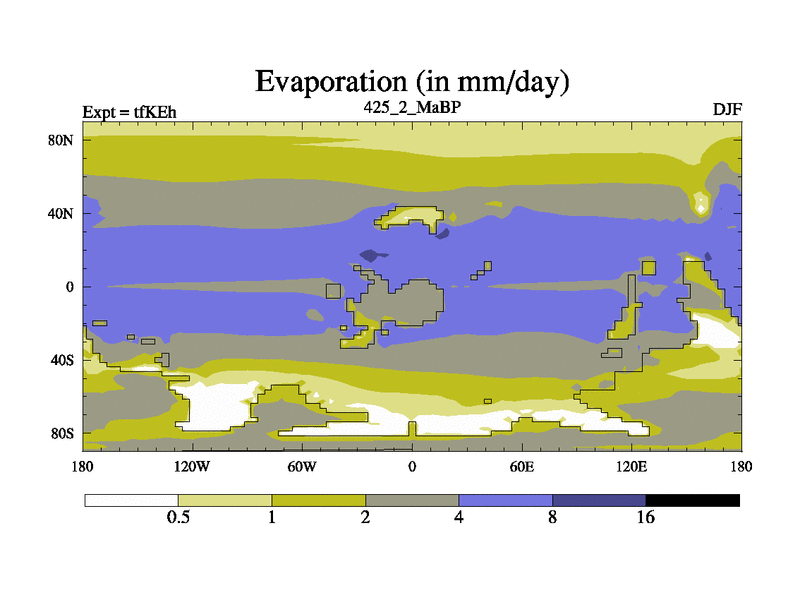 Evaporation (in mm/day)

Expt = tfKEh
425_2_MaBP
DJF

80N
40N
0
40S
80S

180
120W
60W
0
60E
120E
180

0.5
1
2
4
8
16